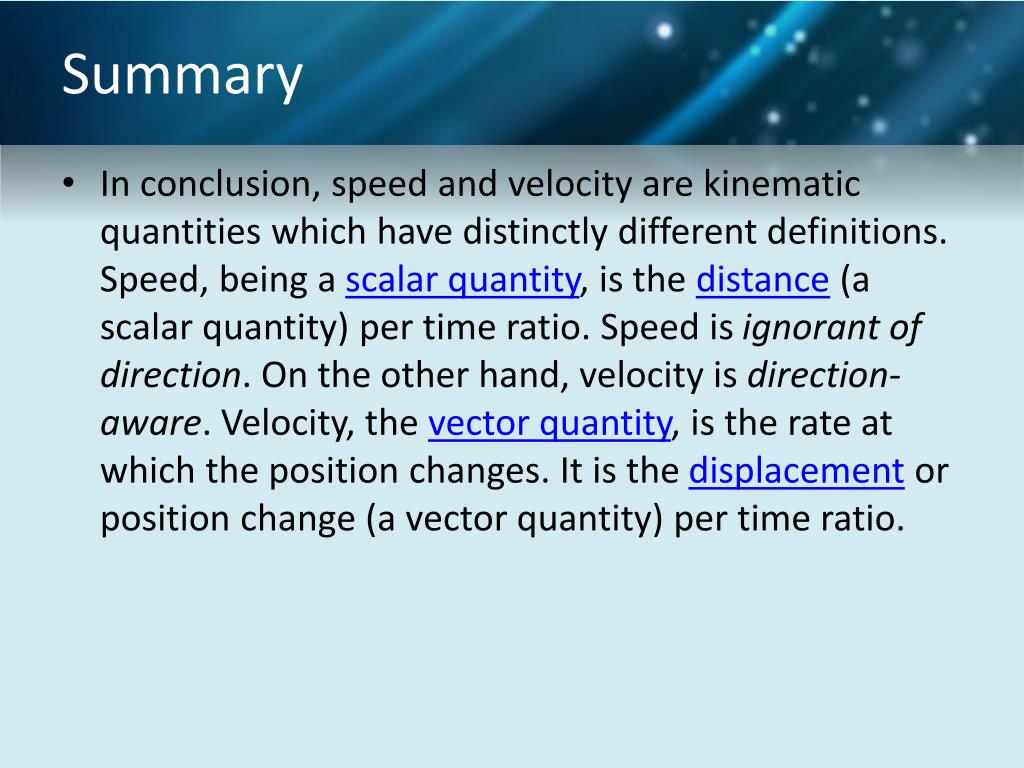 Summary

• In conclusion, speed and velocity are kinematic quantities which have distinctly different definitions. Speed, being a scalar quantity, is the distance (a scalar quantity) per time ratio. Speed is ignorant of direction. On the other hand, velocity is direction-aware. Velocity, the vector quantity, is the rate at which the position changes. It is the displacement or position change (a vector quantity) per time ratio.